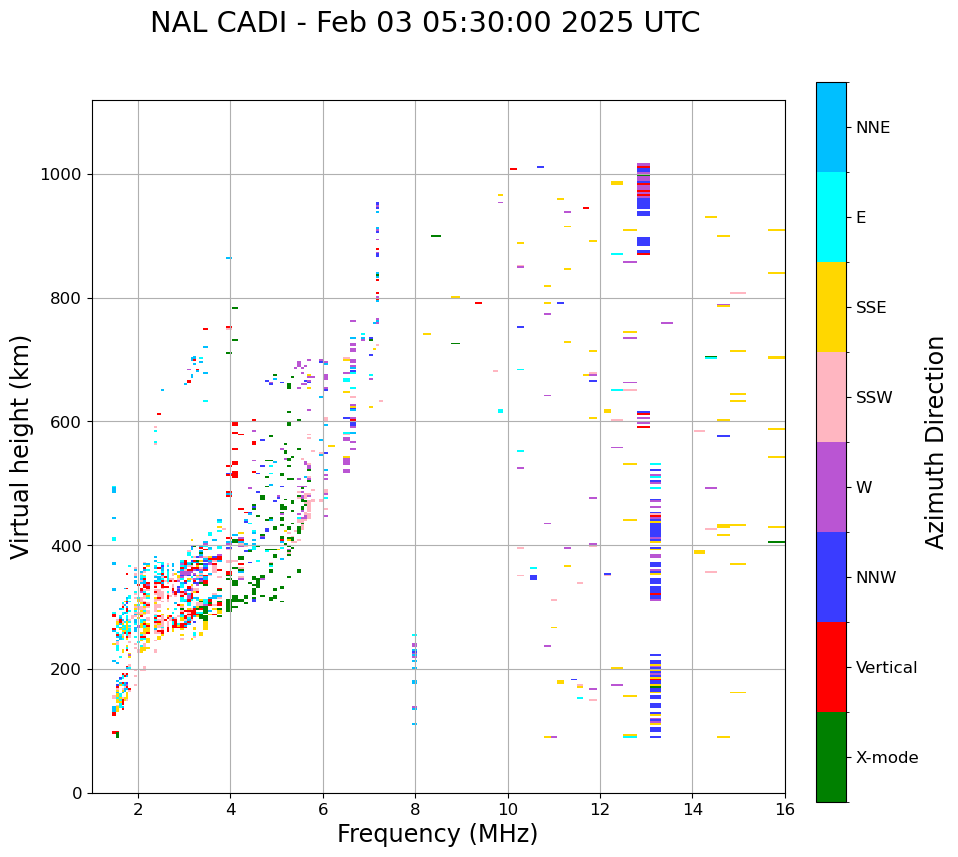 NAL CADI - Feb 03 05:30:00 2025 UTC

Virtual height (km)

1000
800
600
400
200
0

2
4
6
8
10
12
14
16

Frequency (MHz)

NNE
E
SSE
SSW
W
NNW
Vertical
X-mode

Azimuth Direction